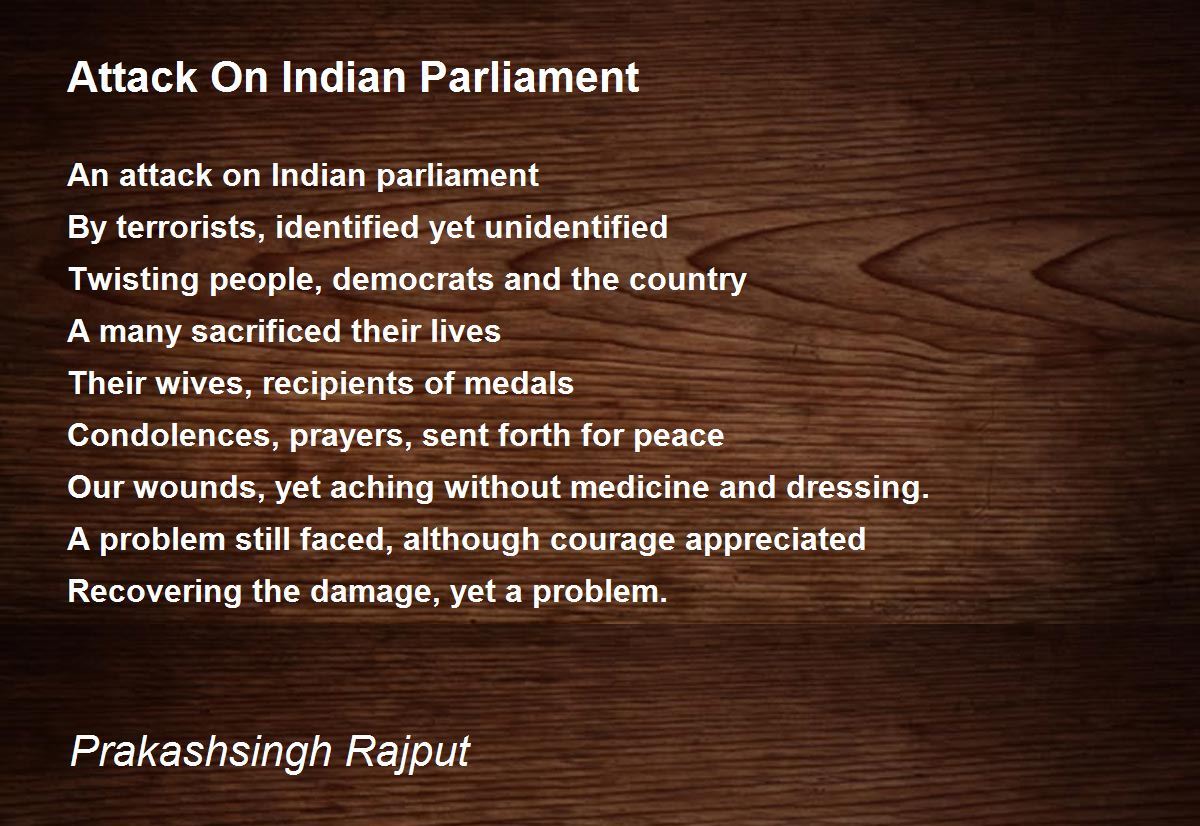 Attack On Indian Parliament

An attack on Indian parliament
By terrorists, identified yet unidentified
Twisting people, democrats and the country
A many sacrificed their lives
Their wives, recipients of medals
Condolences, prayers, sent forth for peace
Our wounds, yet aching without medicine and dressing.
A problem still faced, although courage appreciated
Recovering the damage, yet a problem.

Prakashsingh Rajput